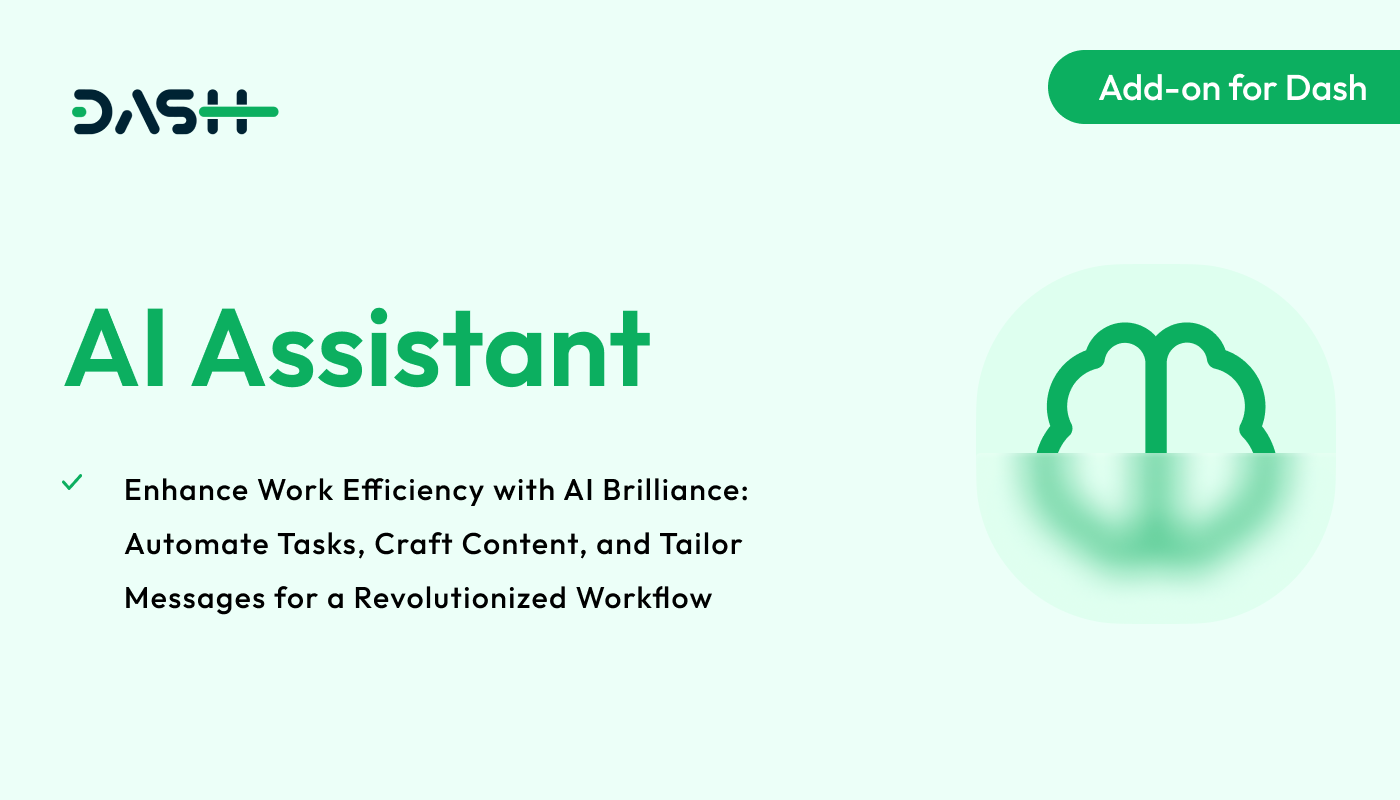 DASH

Add-on for Dash

AI Assistant

Enhance Work Efficiency with AI Brilliance: Automate Tasks, Craft Content, and Tailor Messages for a Revolutionized Workflow